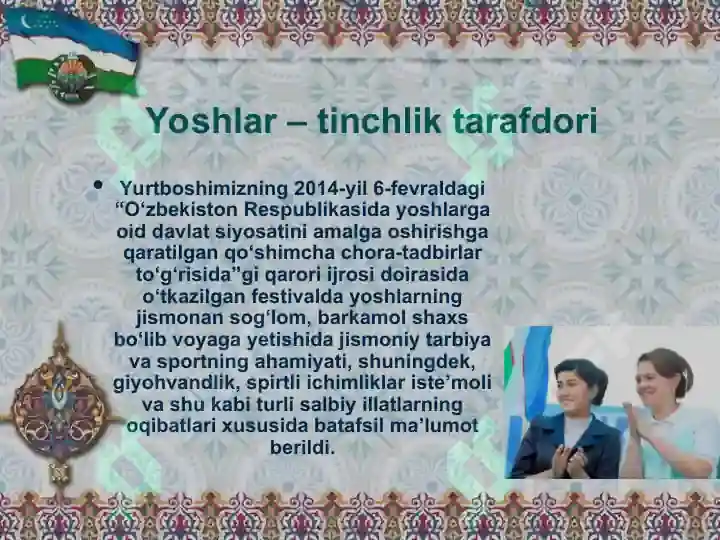 Yoshlar – tinchlik tarafdori

• Yurtboshimizning 2014-yil 6-fevraldagi “O‘zbekiston Respublikasida yoshlarga oid davlat siyosatini amalga oshirishga qaratilgan qo‘shimcha chora-tadbirlar to‘g‘risida”gi qarori ijrosi doirasida o‘tkazilgan festivalda yoshlarning jismonan sog‘lom, barkamol shaxs bo‘lib voyaga yetishida jismoniy tarbiya va sportning ahamiyati, shuningdek, giyohvandlik, spirtli ichimliklar iste’moli va shu kabi turli salbiy illatlarning oqibatlari xususida batafsil ma’lumot berildi.